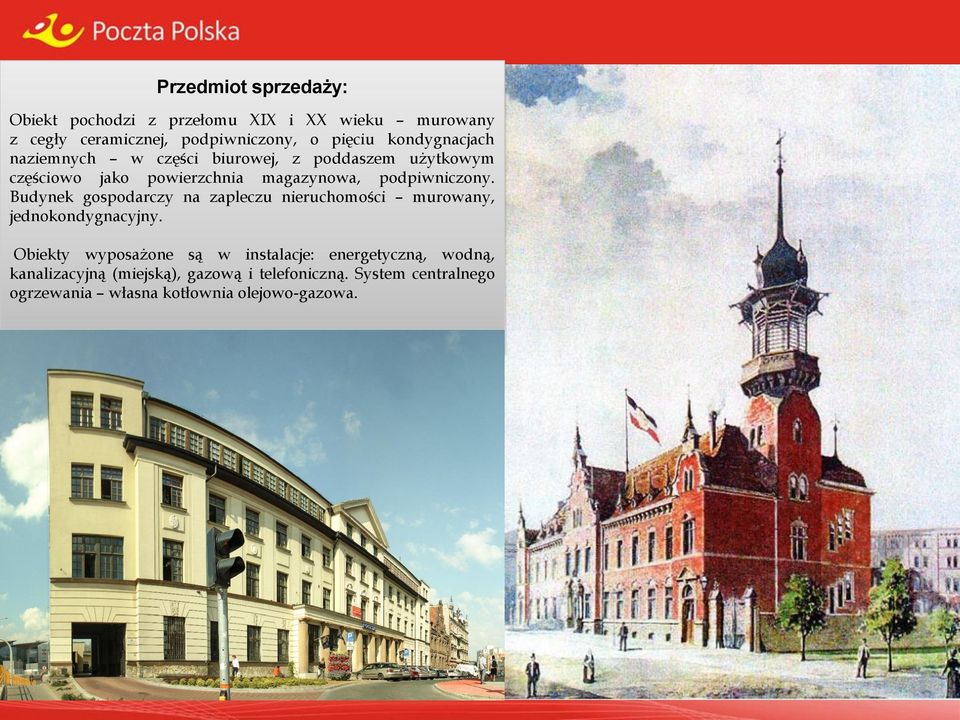 Poczta Polska

Przedmiot sprzedaży:

Obiekt pochodzi z przełomu XIX i XX wieku – murowany z cegły ceramicznej, podpiwniczony, o pięciu kondygnacjach naziemnych – w części biurowej, z poddaszem użytkowym częściowo jako powierzchnia magazynowa, podpiwniczony. Budynek gospodarczy na zapleczu nieruchomości – murowany, jednokondygnacyjny.

Obiekty wyposażone są w instalacje: energetyczną, wodną, kanalizacyjną (miejską), gazową i telefoniczną. System centralnego ogrzewania – własna kotłownia olejowo-gazowa.